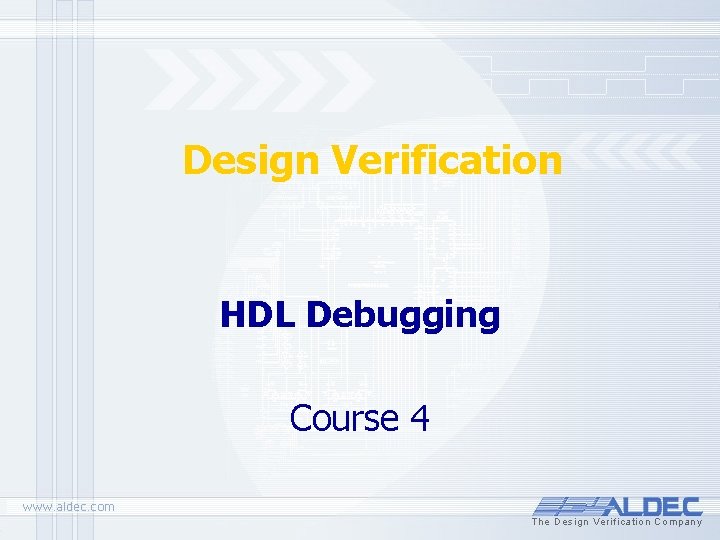 Design Verification

HDL Debugging

Course 4

www.aldec.com

ALDEC
The Design Verification Company